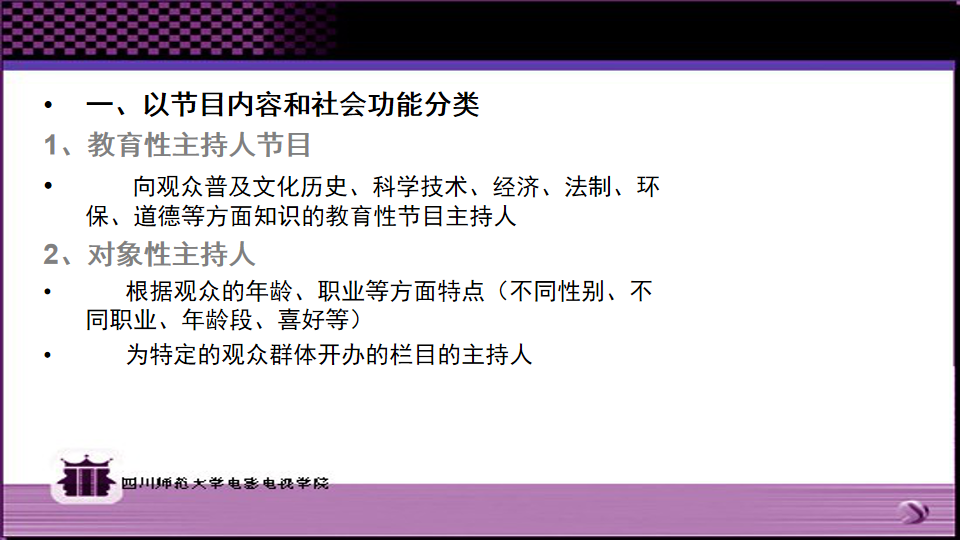 • 一、以节目内容和社会功能分类

1、教育性主持人节目

• 向观众普及文化历史、科学技术、经济、法制、环保、道德等方面知识的教育性节目主持人

2、对象性主持人

• 根据观众的年龄、职业等方面特点（不同性别、不同职业、年龄段、喜好等）

• 为特定的观众群体开办的栏目的主持人

四川师范大学电影电视学院